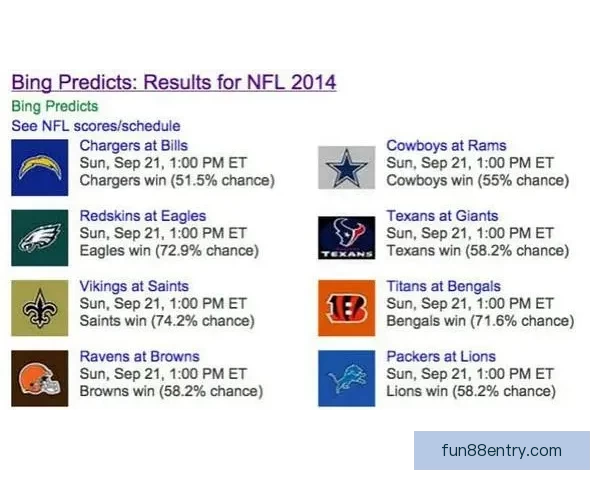 Bing Predicts: Results for NFL 2014
Bing Predicts
See NFL scores/schedule

Chargers at Bills
Sun, Sep 21, 1:00 PM ET
Chargers win (51.5% chance)

Redskins at Eagles
Sun, Sep 21, 1:00 PM ET
Eagles win (72.9% chance)

Vikings at Saints
Sun, Sep 21, 1:00 PM ET
Saints win (74.2% chance)

Ravens at Browns
Sun, Sep 21, 1:00 PM ET
Browns win (58.2% chance)

Cowboys at Rams
Sun, Sep 21, 1:00 PM ET
Cowboys win (55% chance)

TEXANS
Texans at Giants
Sun, Sep 21, 1:00 PM ET
Texans win (58.2% chance)

Titans at Bengals
Sun, Sep 21, 1:00 PM ET
Bengals win (71.6% chance)

Packers at Lions
Sun, Sep 21, 1:00 PM ET
Lions win (58.2% chance)

fun88entry.com